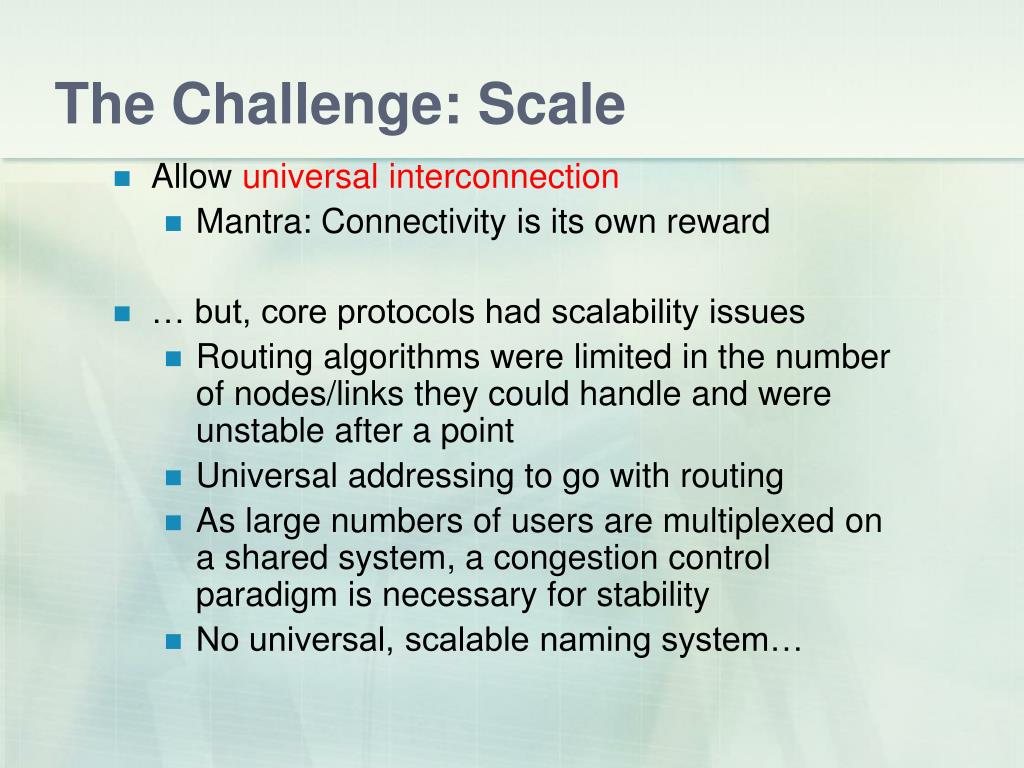 The Challenge: Scale

- Allow universal interconnection
  - Mantra: Connectivity is its own reward

- … but, core protocols had scalability issues
  - Routing algorithms were limited in the number of nodes/links they could handle and were unstable after a point
  - Universal addressing to go with routing
  - As large numbers of users are multiplexed on a shared system, a congestion control paradigm is necessary for stability
  - No universal, scalable naming system…